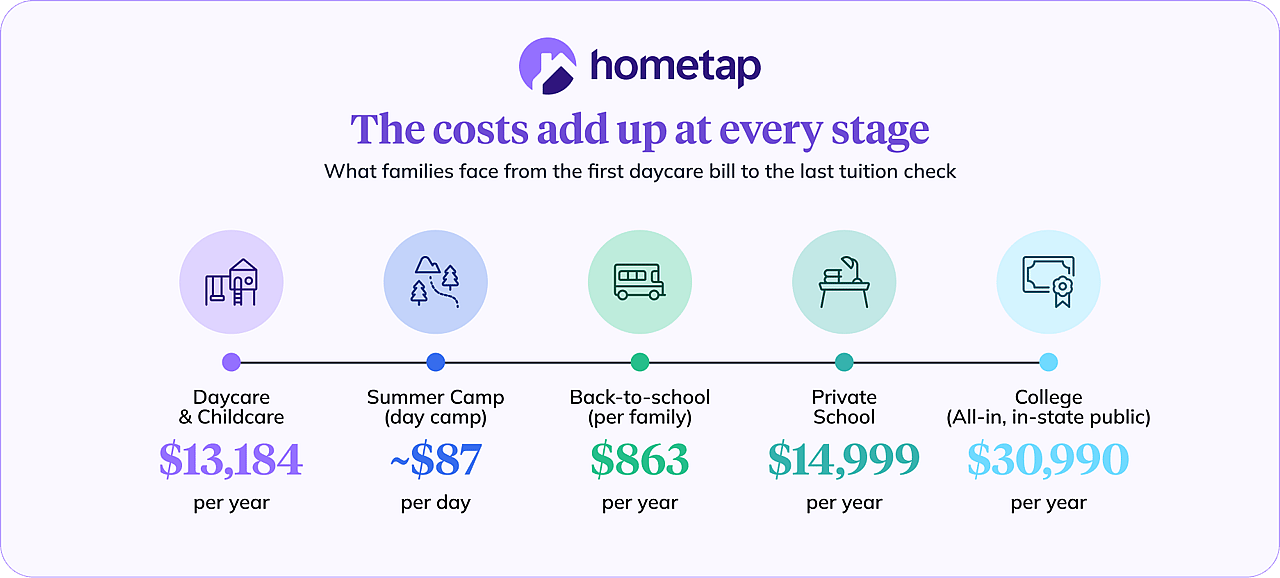 hometap

The costs add up at every stage

What families face from the first daycare bill to the last tuition check

Daycare & Childcare
\$13,184
per year

Summer Camp (day camp)
~\$87
per day

Back-to-school (per family)
\$863
per year

Private School
\$14,999
per year

College (All-in, in-state public)
\$30,990
per year